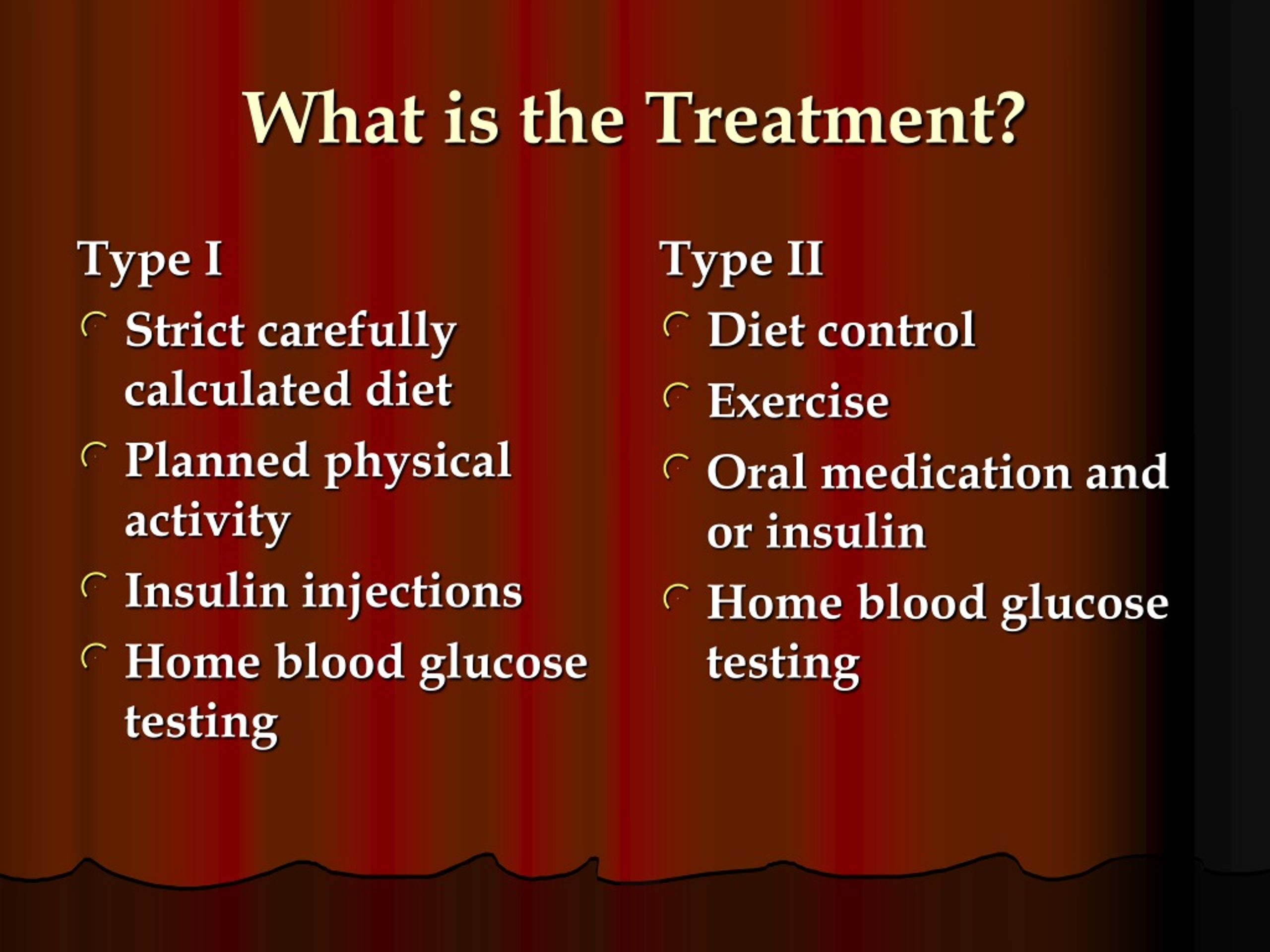 What is the Treatment?

Type I

- Strict carefully calculated diet
- Planned physical activity
- Insulin injections
- Home blood glucose testing

Type II

- Diet control
- Exercise
- Oral medication and or insulin
- Home blood glucose testing